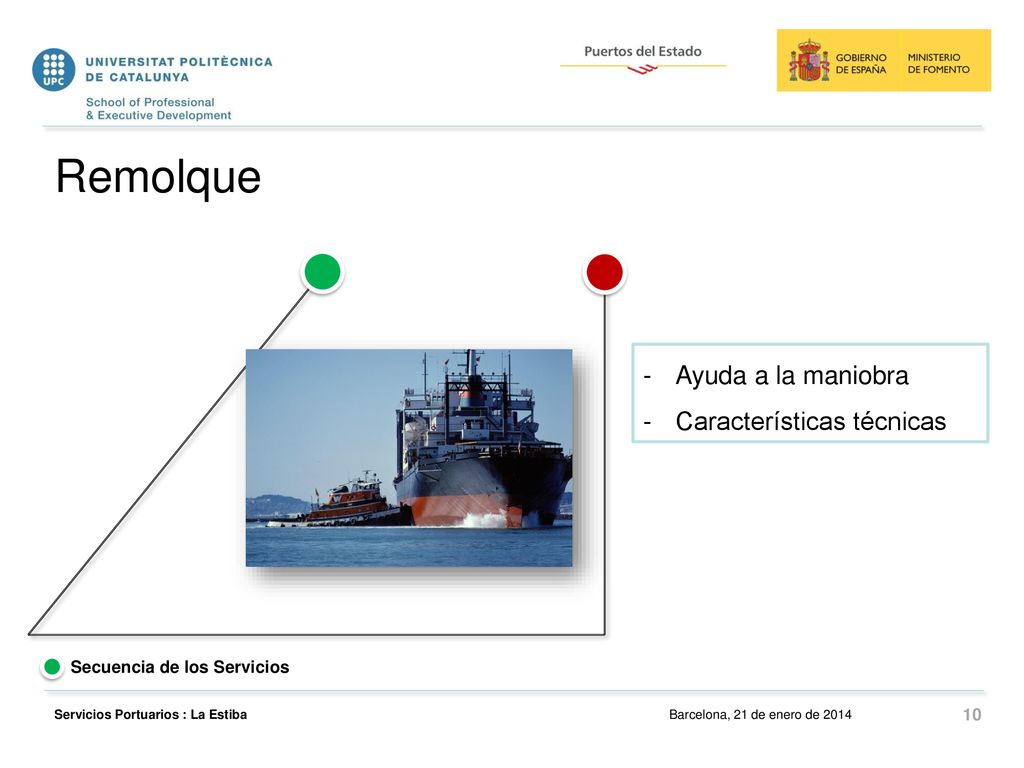 UPC UNIVERSITAT POLITÈCNICA DE CATALUNYA
School of Professional & Executive Development

Puertos del Estado

GOBIERNO DE ESPAÑA MINISTERIO DE FOMENTO

Remolque

- Ayuda a la maniobra
- Características técnicas

Secuencia de los Servicios

Servicios Portuarios : La Estiba

Barcelona, 21 de enero de 2014

10